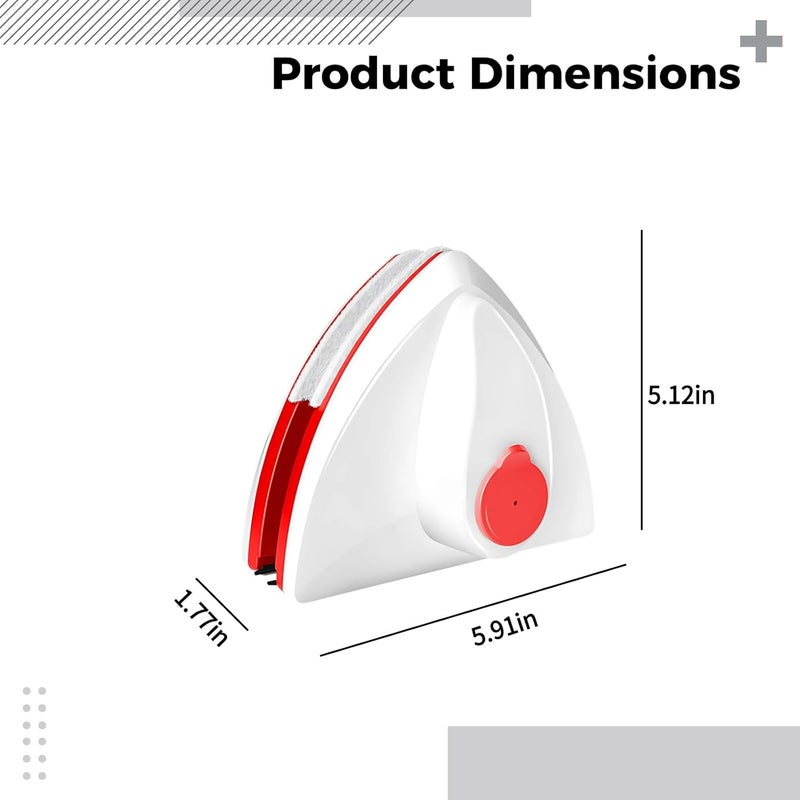 Product Dimensions

5.12in

1.77in

5.91in